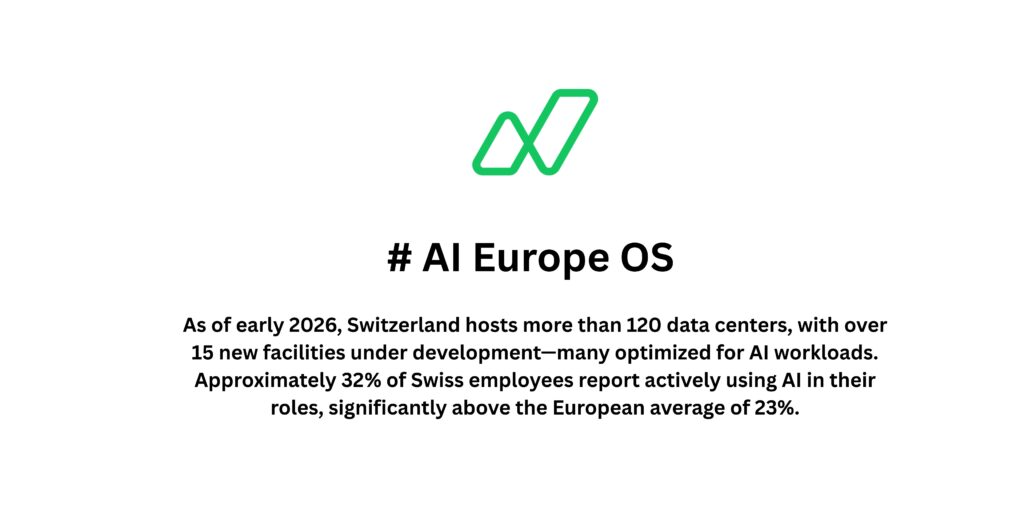 # AI Europe OS

As of early 2026, Switzerland hosts more than 120 data centers, with over 15 new facilities under development—many optimized for AI workloads. Approximately 32% of Swiss employees report actively using AI in their roles, significantly above the European average of 23%.